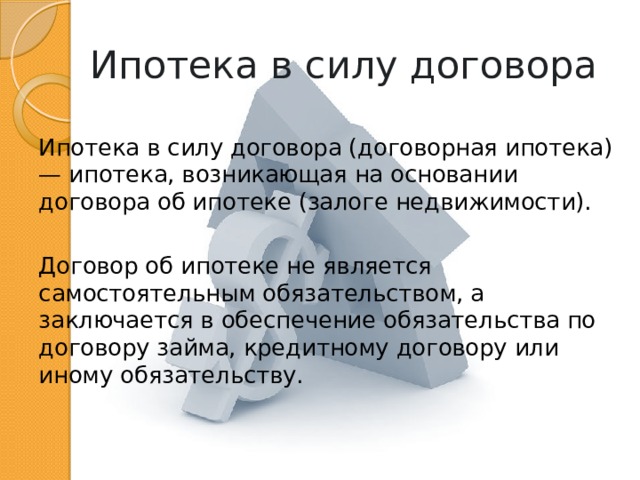 Ипотека в силу договора

Ипотека в силу договора (договорная ипотека) — ипотека, возникающая на основании договора об ипотеке (залоге недвижимости).

Договор об ипотеке не является самостоятельным обязательством, а заключается в обеспечение обязательства по договору займа, кредитному договору или иному обязательству.